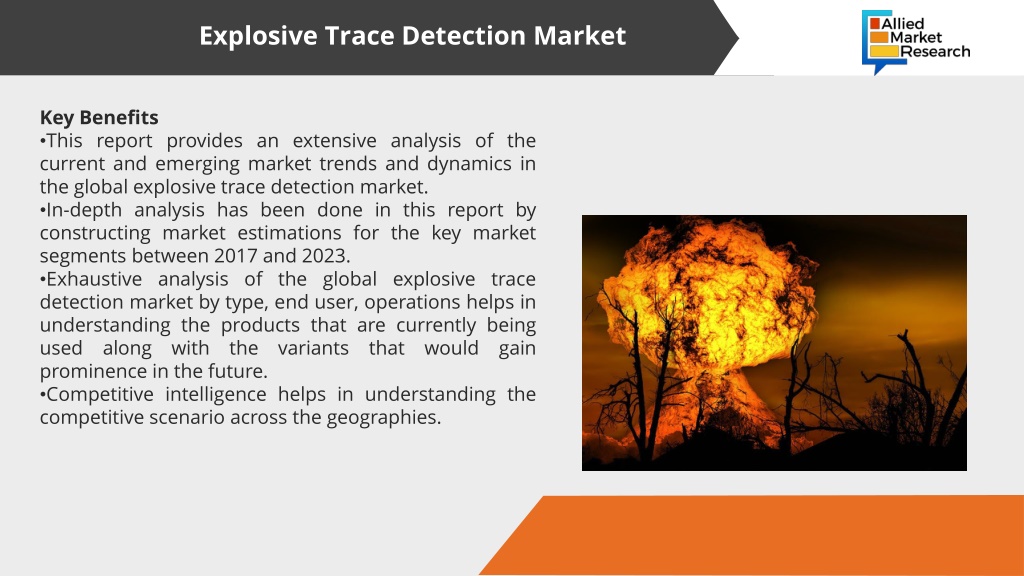 Explosive Trace Detection Market

Allied Market Research

Key Benefits
•This report provides an extensive analysis of the current and emerging market trends and dynamics in the global explosive trace detection market.
•In-depth analysis has been done in this report by constructing market estimations for the key market segments between 2017 and 2023.
•Exhaustive analysis of the global explosive trace detection market by type, end user, operations helps in understanding the products that are currently being used along with the variants that would gain prominence in the future.
•Competitive intelligence helps in understanding the competitive scenario across the geographies.